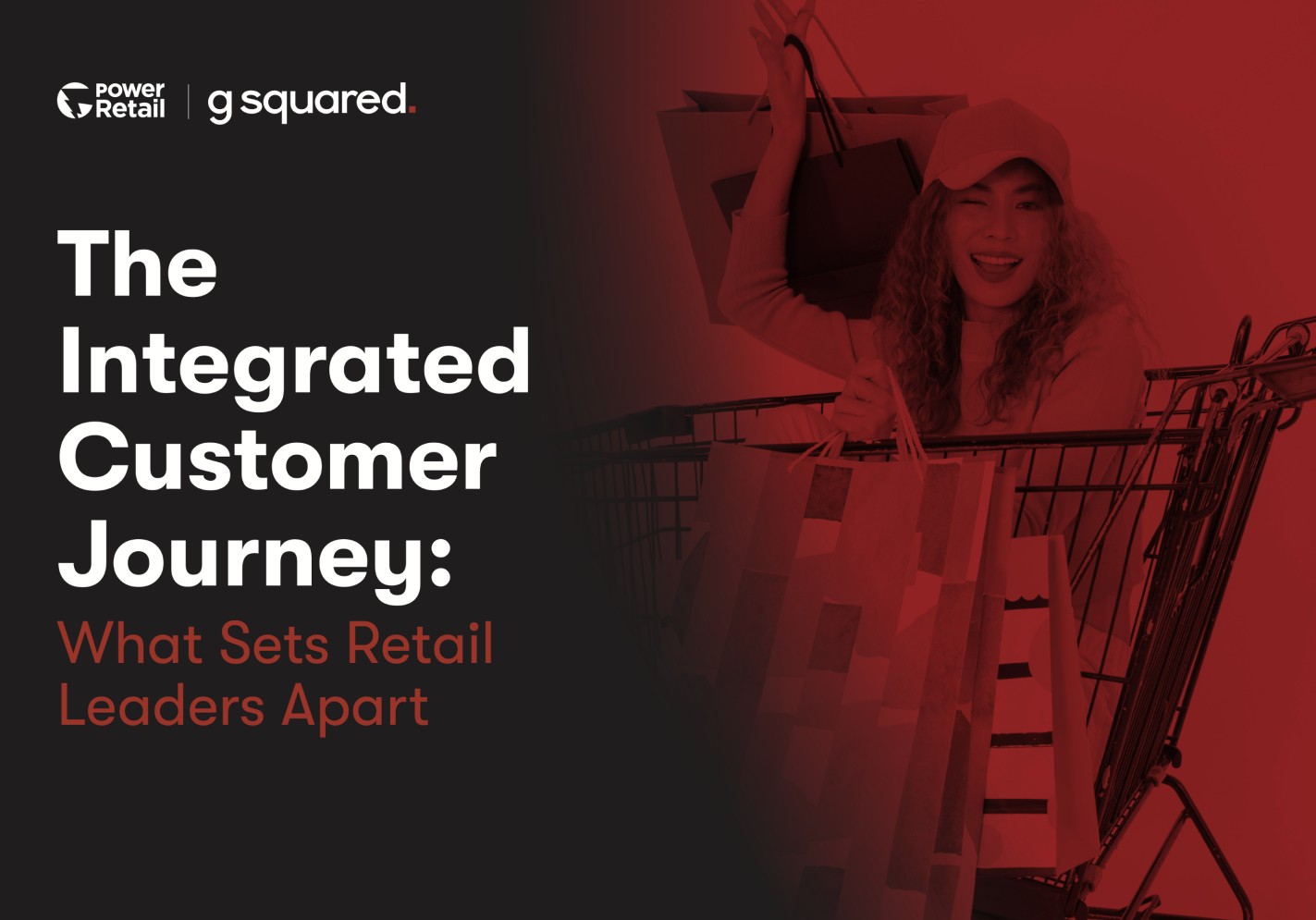 Power Retail | g squared.

The Integrated Customer Journey:

What Sets Retail Leaders Apart